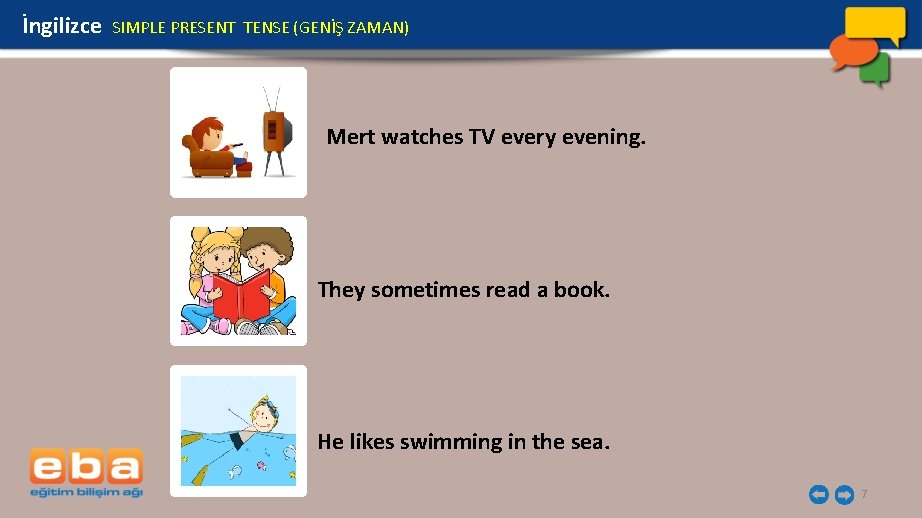 İngilizce SIMPLE PRESENT TENSE (GENİŞ ZAMAN)

Mert watches TV every evening.

They sometimes read a book.

He likes swimming in the sea.

eba
eğitim bilişim ağı

7